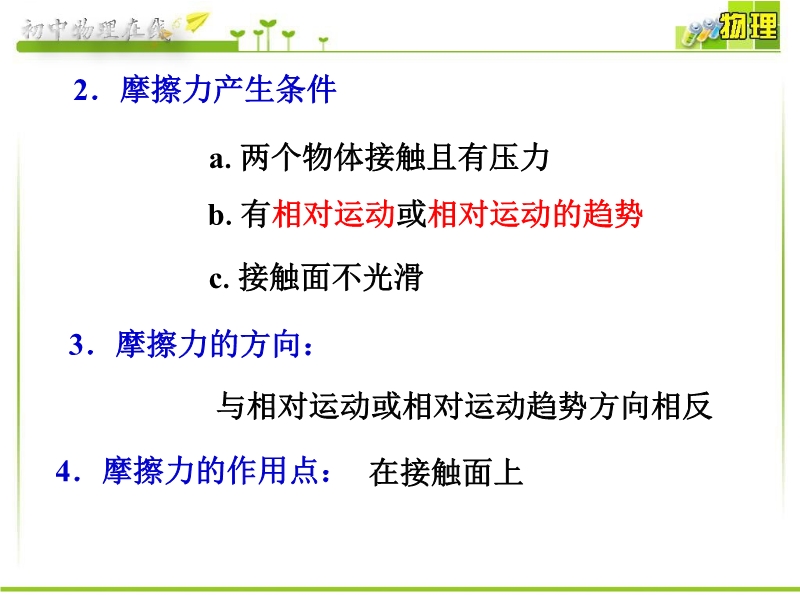 初中物理在线

物理

2．摩擦力产生条件

a. 两个物体接触且有压力

b. 有相对运动或相对运动的趋势

c. 接触面不光滑

3．摩擦力的方向：

与相对运动或相对运动趋势方向相反

4．摩擦力的作用点： 在接触面上